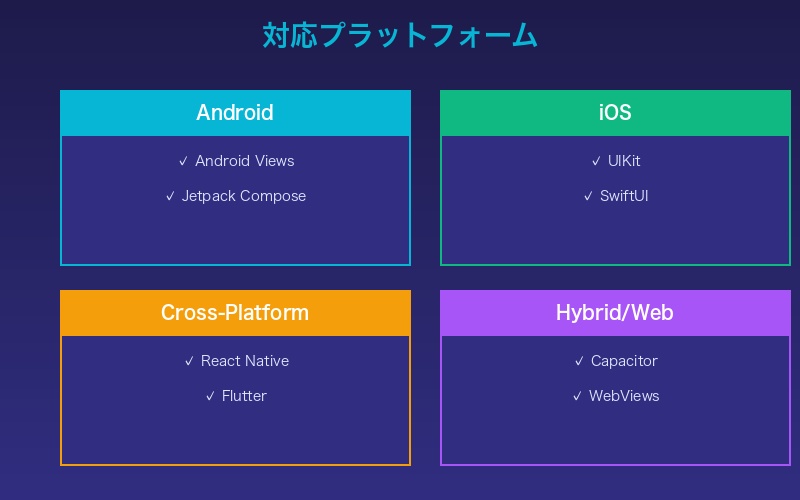 対応プラットフォーム

Android

✓ Android Views

✓ Jetpack Compose

iOS

✓ UIKit

✓ SwiftUI

Cross-Platform

✓ React Native

✓ Flutter

Hybrid/Web

✓ Capacitor

✓ WebViews